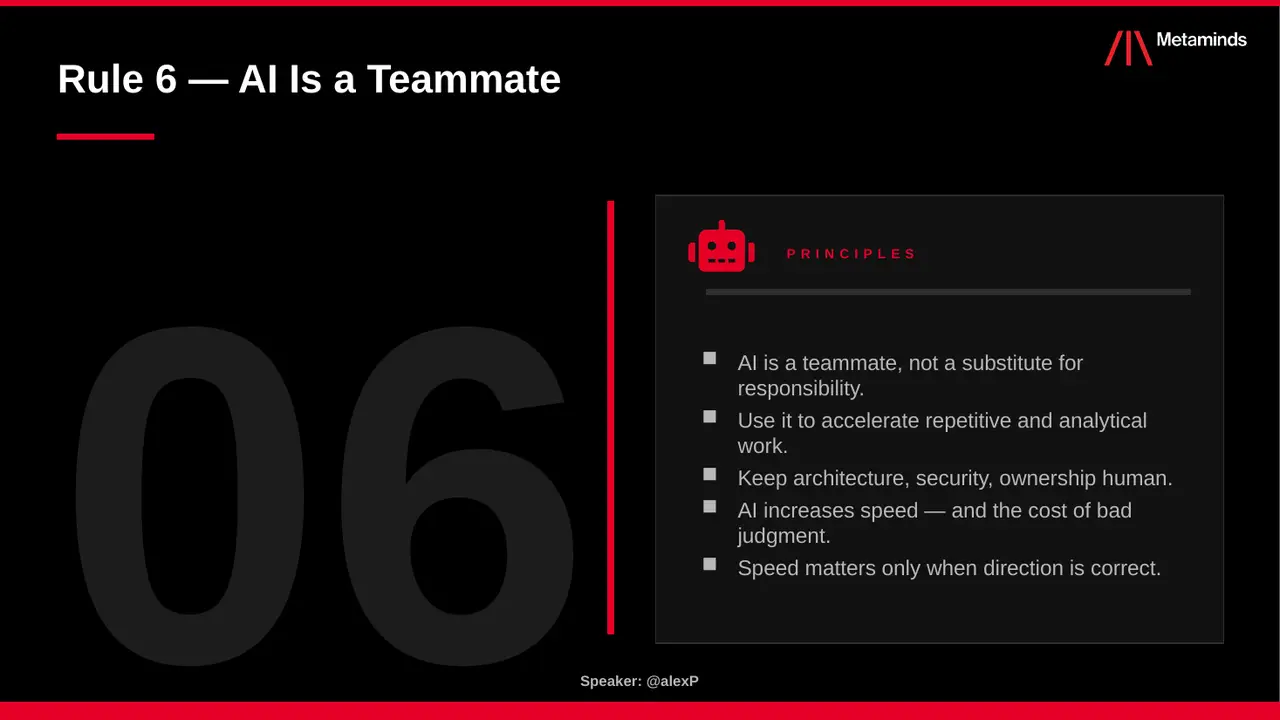 Metaminds

Rule 6 — AI Is a Teammate

06

PRINCIPLES

- AI is a teammate, not a substitute for responsibility.
- Use it to accelerate repetitive and analytical work.
- Keep architecture, security, ownership human.
- AI increases speed — and the cost of bad judgment.
- Speed matters only when direction is correct.

Speaker: @alexP